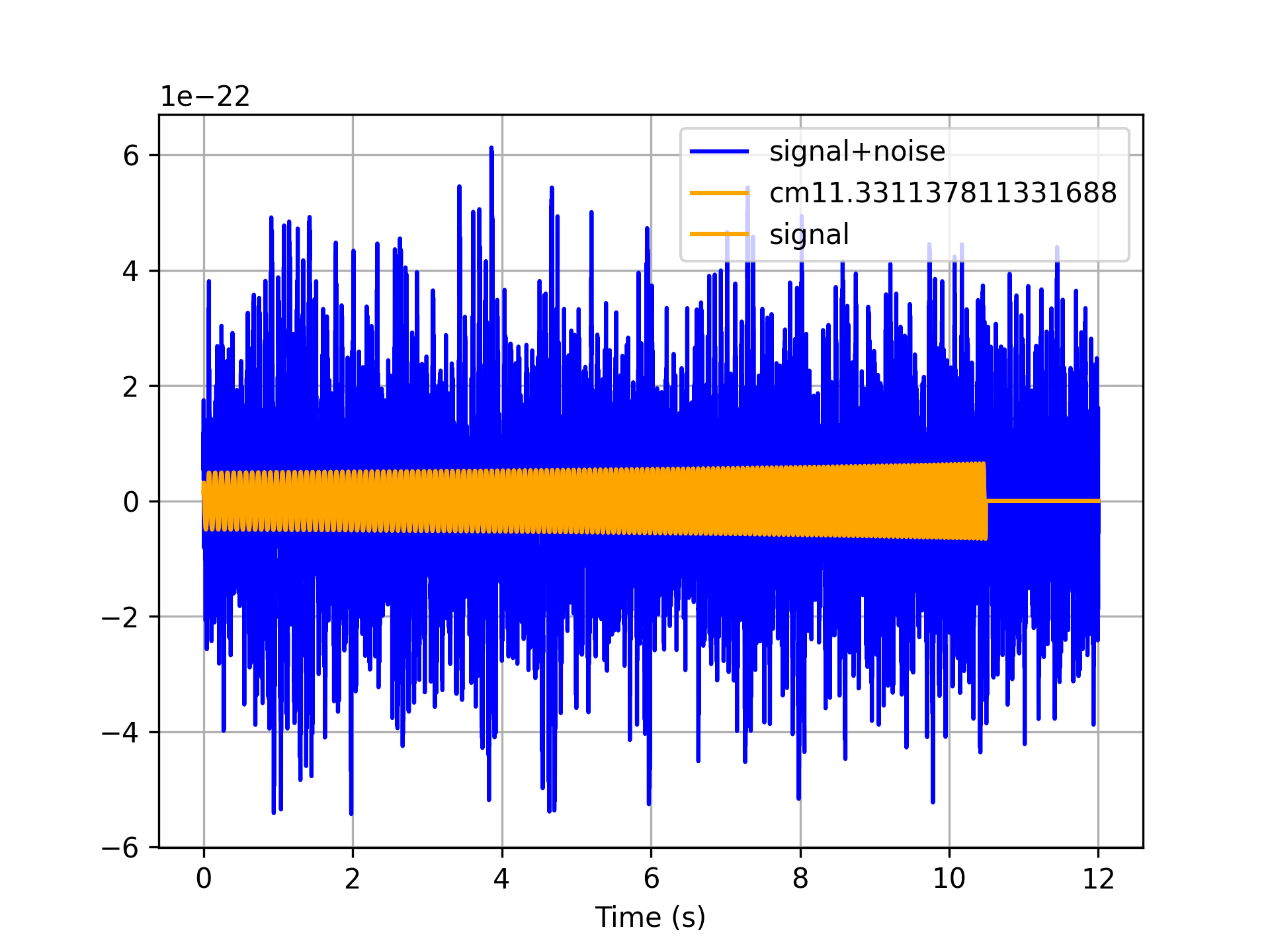 1e−22

signal+noise
cm11.331137811331688
signal

6
4
2
0
−2
−4
−6

0
2
4
6
8
10
12

Time (s)